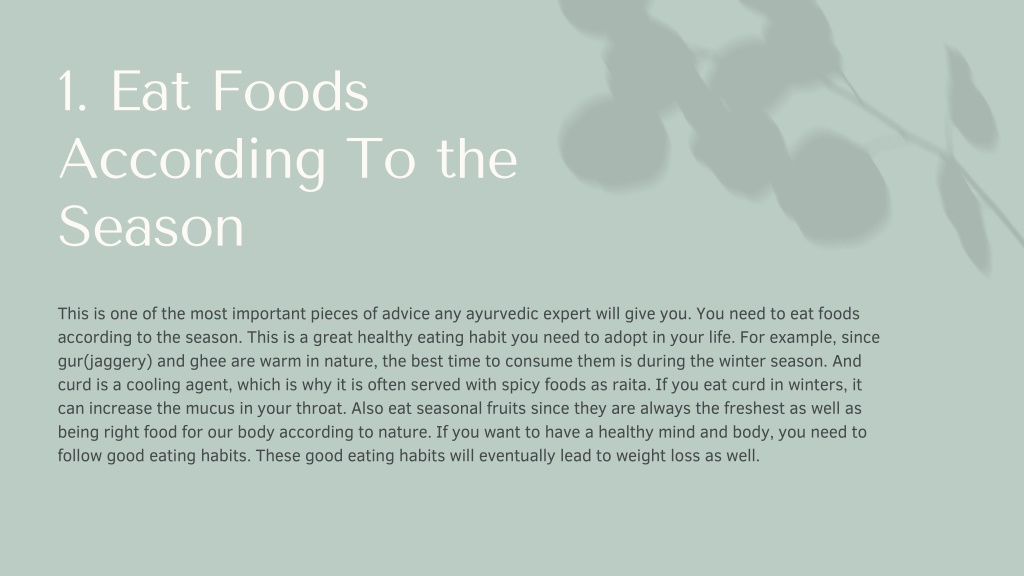 1. Eat Foods According To the Season

This is one of the most important pieces of advice any ayurvedic expert will give you. You need to eat foods according to the season. This is a great healthy eating habit you need to adopt in your life. For example, since gur(jaggery) and ghee are warm in nature, the best time to consume them is during the winter season. And curd is a cooling agent, which is why it is often served with spicy foods as raita. If you eat curd in winters, it can increase the mucus in your throat. Also eat seasonal fruits since they are always the freshest as well as being right food for our body according to nature. If you want to have a healthy mind and body, you need to follow good eating habits. These good eating habits will eventually lead to weight loss as well.